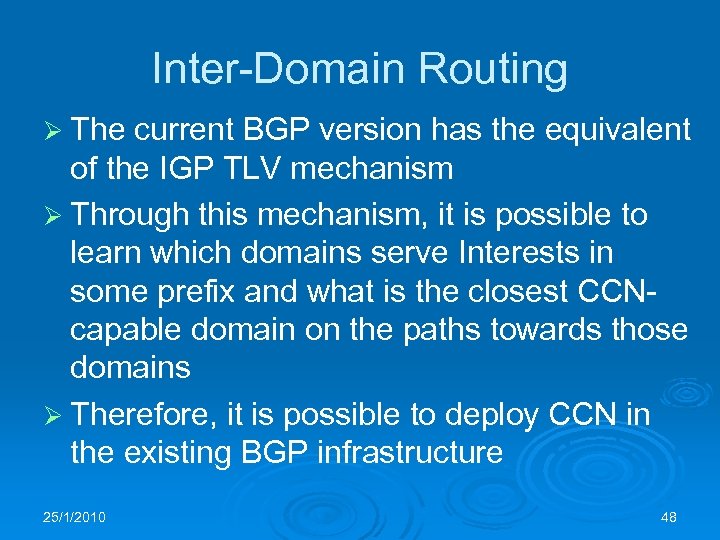 Inter-Domain Routing

➢ The current BGP version has the equivalent of the IGP TLV mechanism

➢ Through this mechanism, it is possible to learn which domains serve Interests in some prefix and what is the closest CCN-capable domain on the paths towards those domains

➢ Therefore, it is possible to deploy CCN in the existing BGP infrastructure

25/1/2010

48